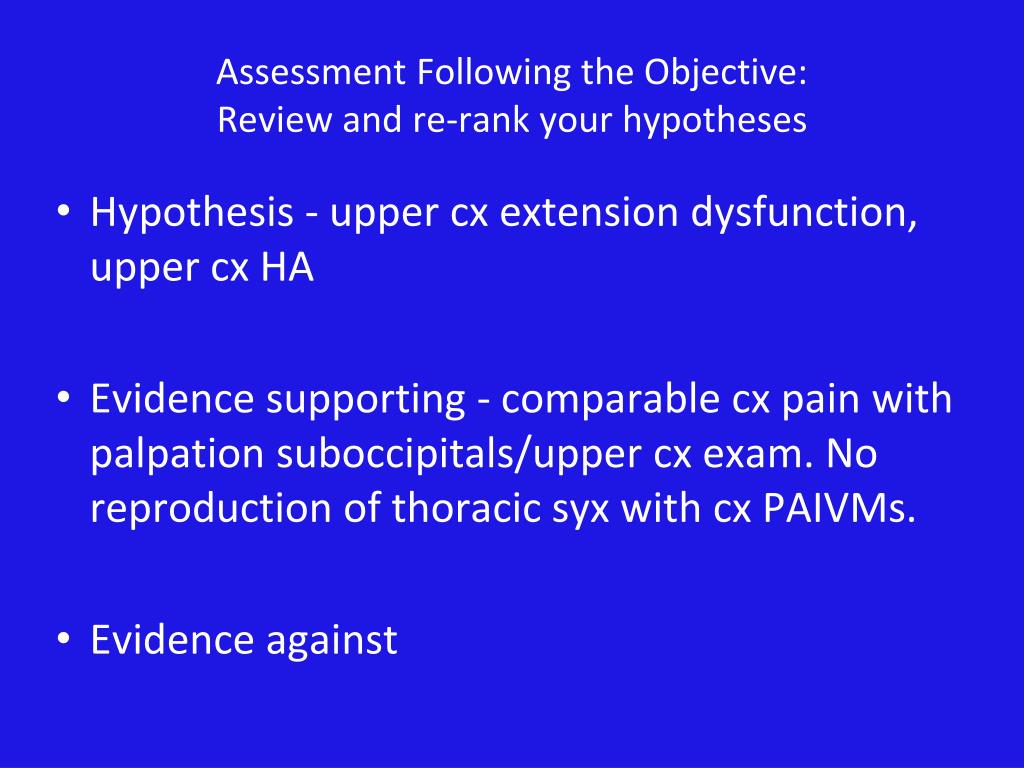 Assessment Following the Objective:
Review and re-rank your hypotheses

• Hypothesis - upper cx extension dysfunction, upper cx HA

• Evidence supporting - comparable cx pain with palpation suboccipitals/upper cx exam. No reproduction of thoracic syx with cx PAIVMs.

• Evidence against